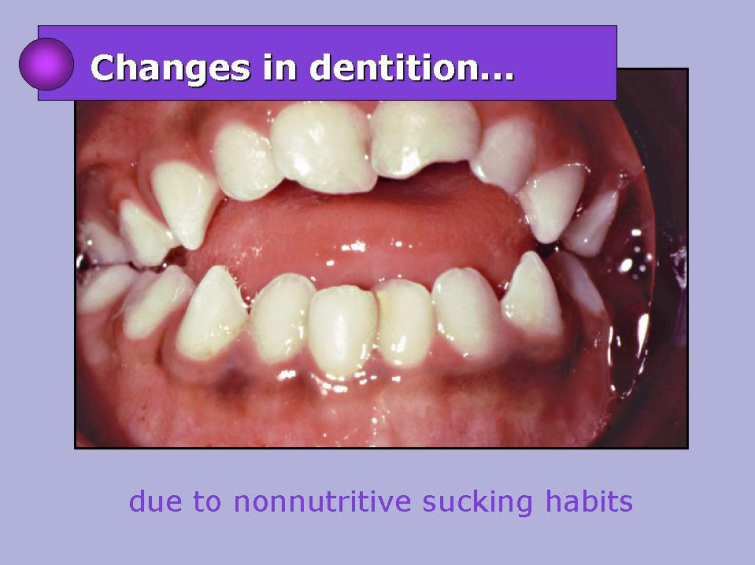 Changes in dentition...

due to nonnutritive sucking habits